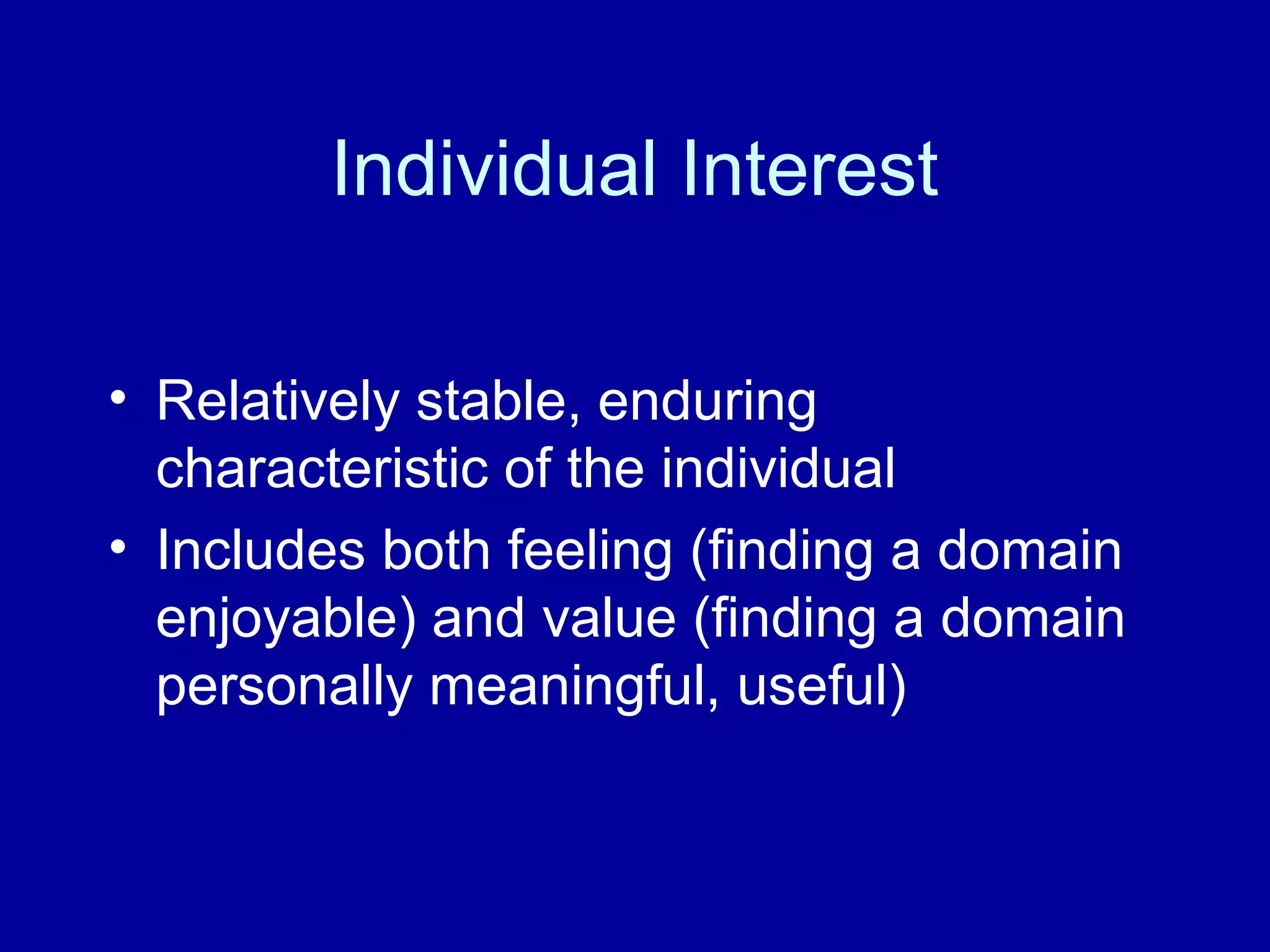 Individual Interest

• Relatively stable, enduring characteristic of the individual
• Includes both feeling (finding a domain enjoyable) and value (finding a domain personally meaningful, useful)